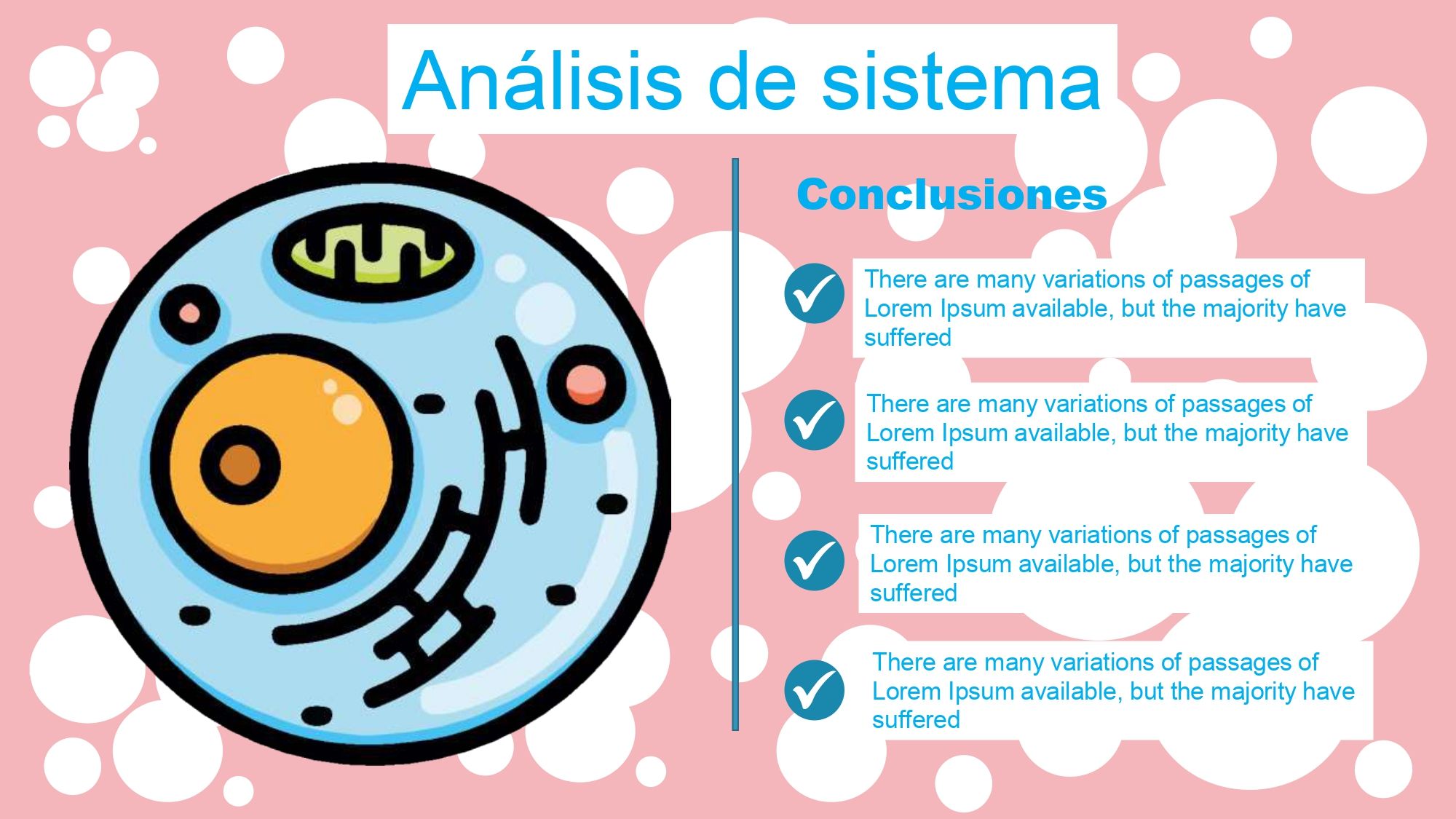 Análisis de sistema

Conclusiones

There are many variations of passages of Lorem Ipsum available, but the majority have suffered

There are many variations of passages of Lorem Ipsum available, but the majority have suffered

There are many variations of passages of Lorem Ipsum available, but the majority have suffered

There are many variations of passages of Lorem Ipsum available, but the majority have suffered